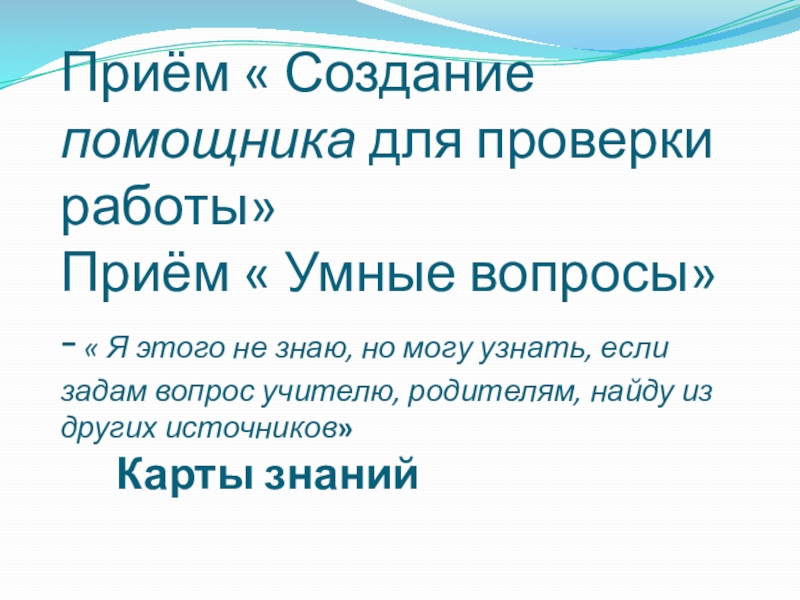 Приём « Создание помощника для проверки работы»
Приём « Умные вопросы»
- « Я этого не знаю, но могу узнать, если задам вопрос учителю, родителям, найду из других источников»

Карты знаний